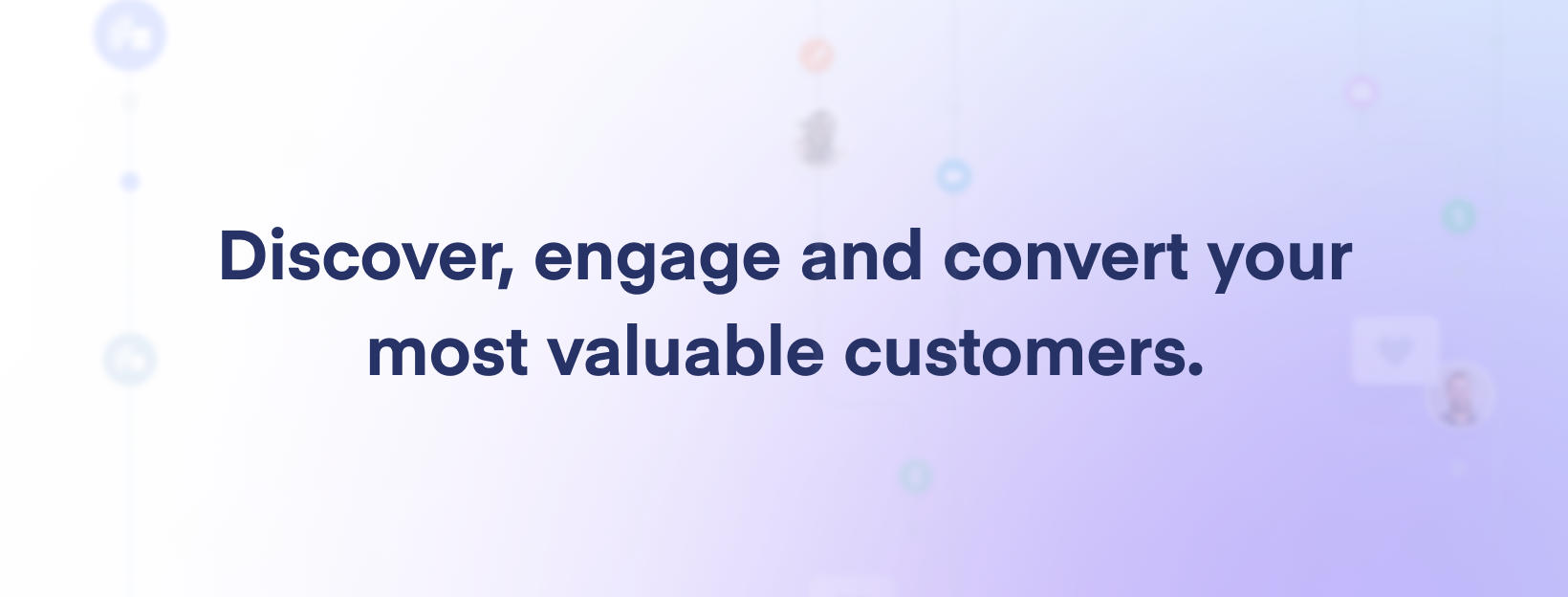 Discover, engage and convert your most valuable customers.